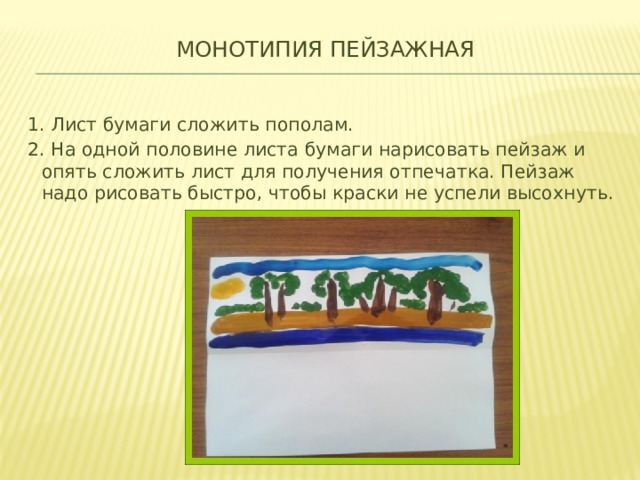 МОНОТИПИЯ ПЕЙЗАЖНАЯ

1. Лист бумаги сложить пополам.

2. На одной половине листа бумаги нарисовать пейзаж и опять сложить лист для получения отпечатка. Пейзаж надо рисовать быстро, чтобы краски не успели высохнуть.